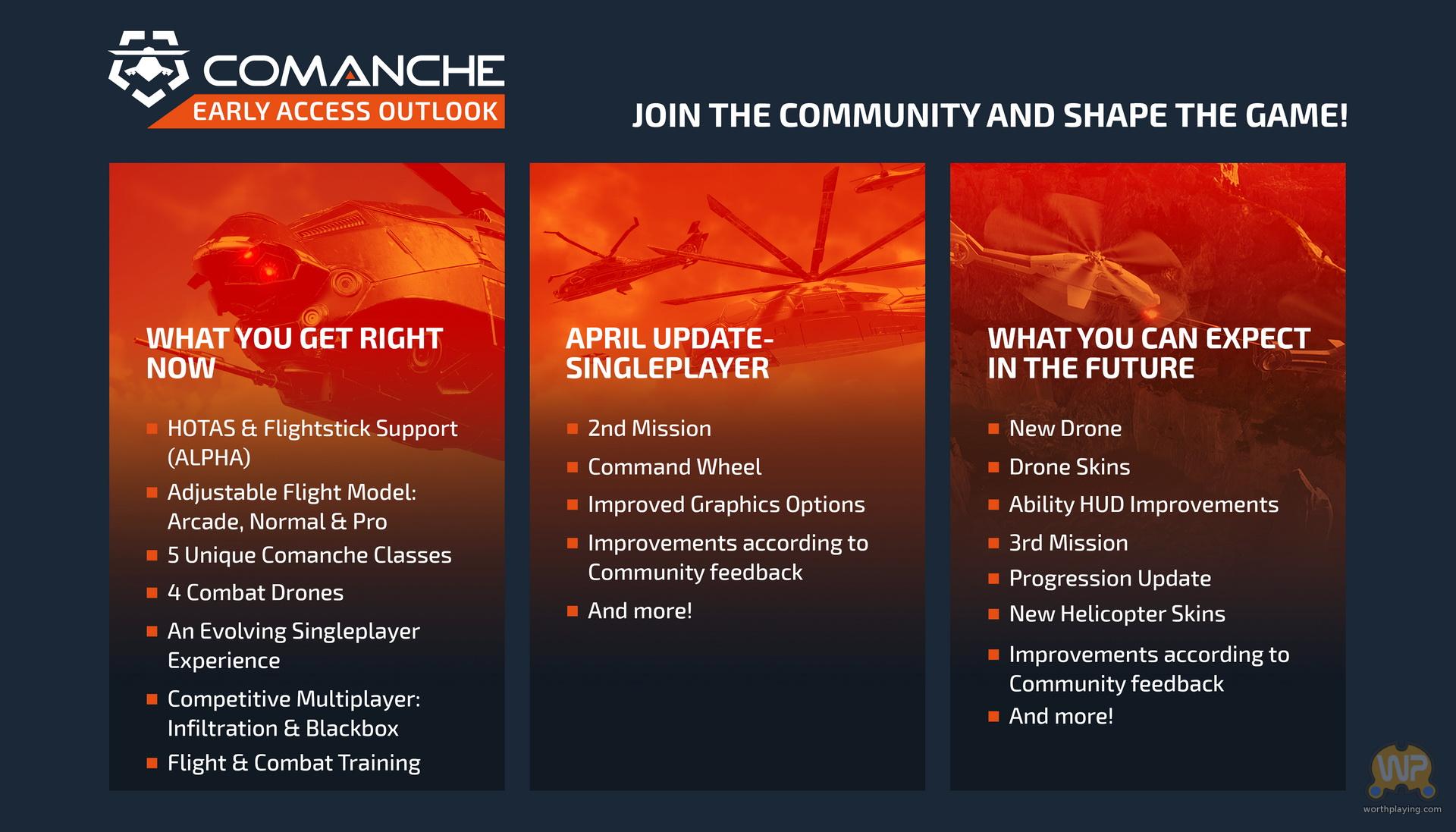 COMANCHE
EARLY ACCESS OUTLOOK

JOIN THE COMMUNITY AND SHAPE THE GAME!

WHAT YOU GET RIGHT NOW

- HOTAS & Flightstick Support (ALPHA)
- Adjustable Flight Model: Arcade, Normal & Pro
- 5 Unique Comanche Classes
- 4 Combat Drones
- An Evolving Singleplayer Experience
- Competitive Multiplayer: Infiltration & Blackbox
- Flight & Combat Training

APRIL UPDATE- SINGLEPLAYER

- 2nd Mission
- Command Wheel
- Improved Graphics Options
- Improvements according to Community feedback
- And more!

WHAT YOU CAN EXPECT IN THE FUTURE

- New Drone
- Drone Skins
- Ability HUD Improvements
- 3rd Mission
- Progression Update
- New Helicopter Skins
- Improvements according to Community feedback
- And more!

WP
worthplaying.com